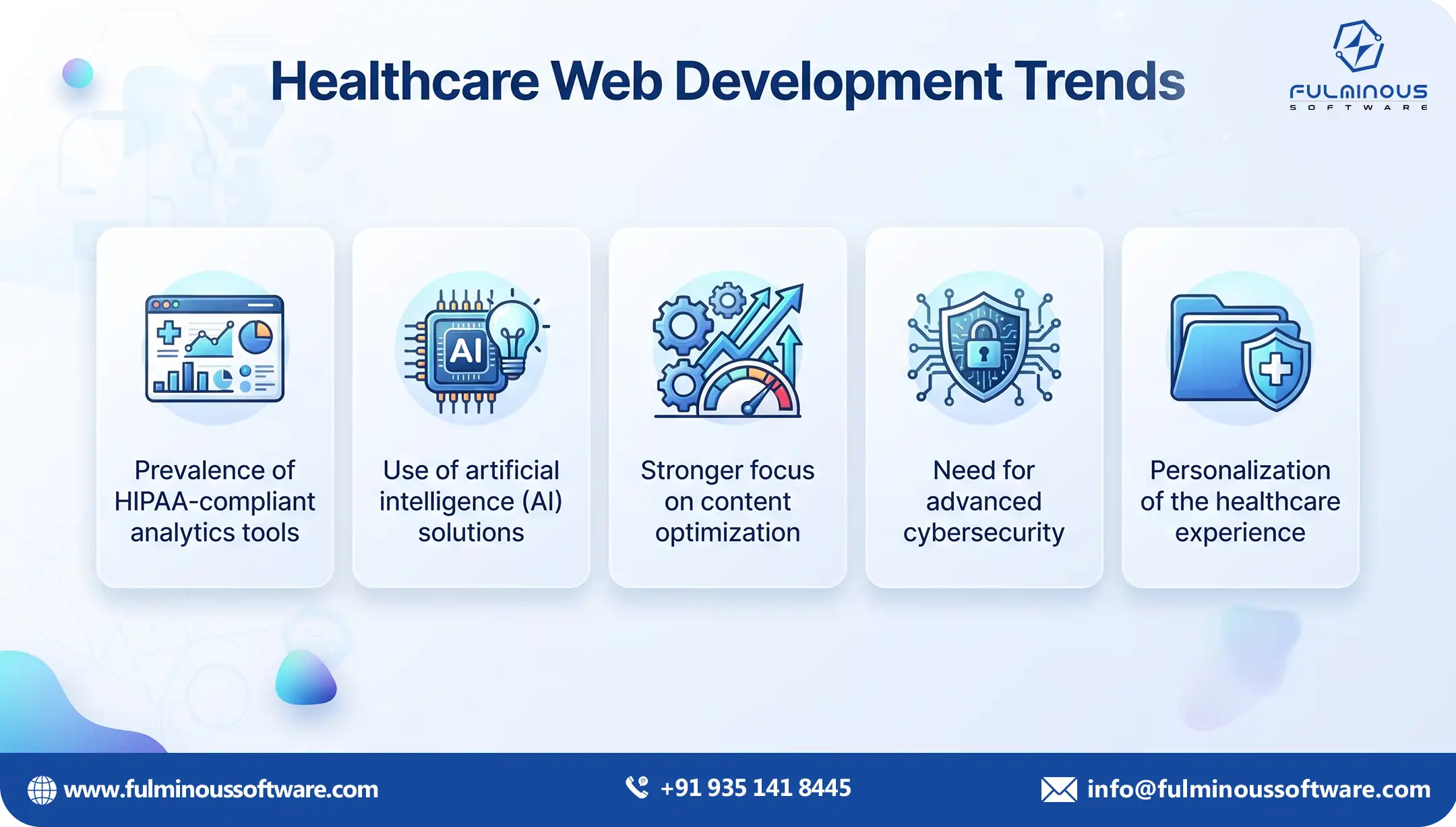 Healthcare Web Development Trends

FULMINOUS
SOFTWARE

AI

Prevalence of HIPAA-compliant analytics tools

Use of artificial intelligence (AI) solutions

Stronger focus on content optimization

Need for advanced cybersecurity

Personalization of the healthcare experience

www.fulminoussoftware.com

+91 935 141 8445

info@fulminoussoftware.com